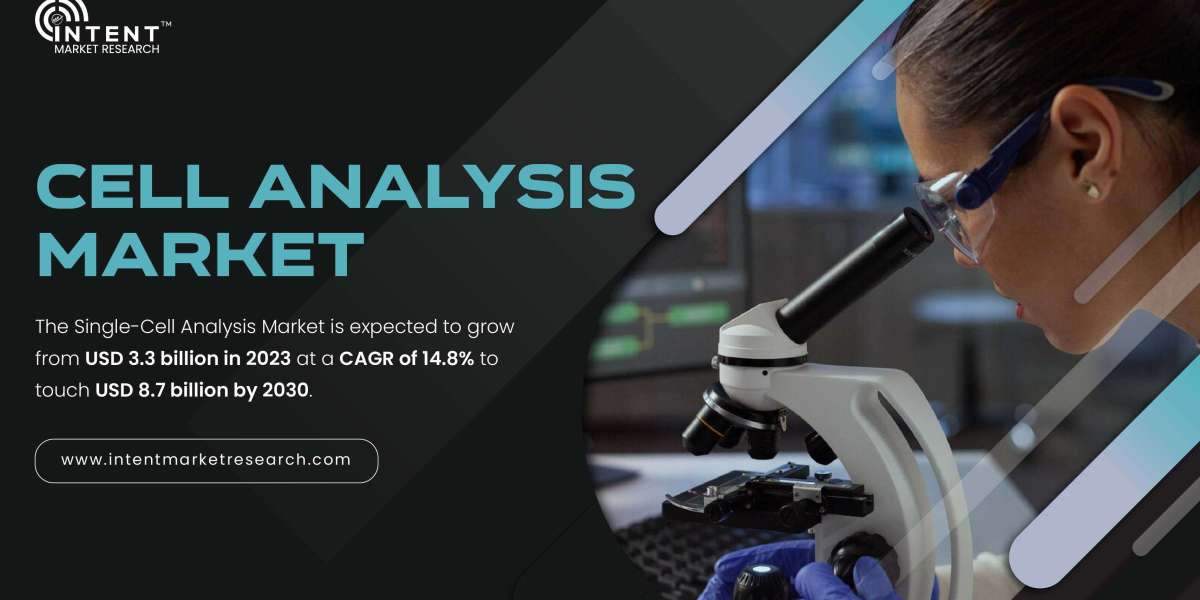 INTENT™
MARKET RESEARCH

CELL ANALYSIS MARKET

The Single-Cell Analysis Market is expected to grow from USD 3.3 billion in 2023 at a CAGR of 14.8% to touch USD 8.7 billion by 2030.

www.intentmarketresearch.com